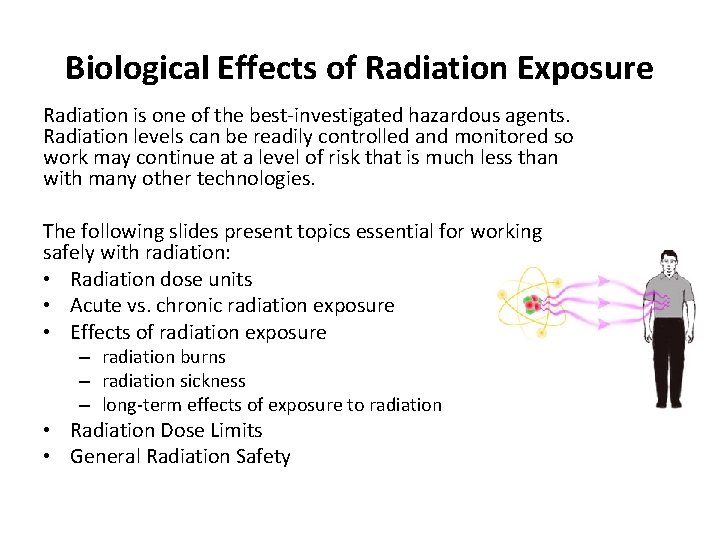 Biological Effects of Radiation Exposure

Radiation is one of the best-investigated hazardous agents. Radiation levels can be readily controlled and monitored so work may continue at a level of risk that is much less than with many other technologies.

The following slides present topics essential for working safely with radiation:
• Radiation dose units
• Acute vs. chronic radiation exposure
• Effects of radiation exposure
  – radiation burns
  – radiation sickness
  – long-term effects of exposure to radiation
• Radiation Dose Limits
• General Radiation Safety